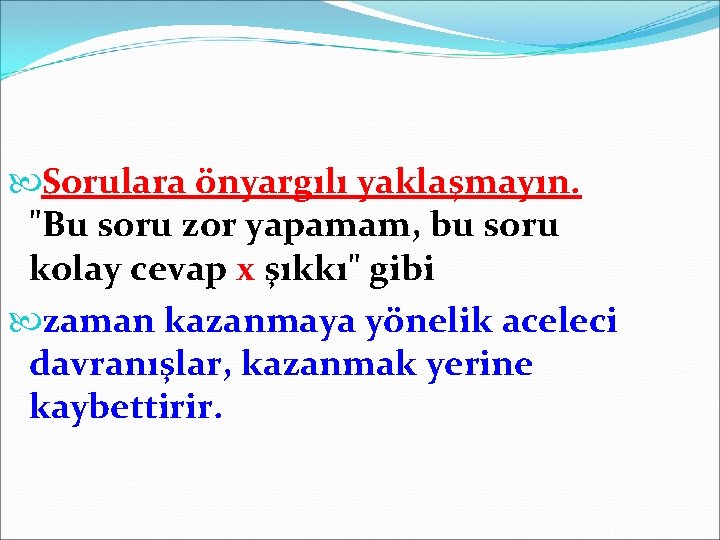 Sorulara önyargılı yaklaşmayın. "Bu soru zor yapamam, bu soru kolay cevap x şıkkı" gibi

zaman kazanmaya yönelik aceleci davranışlar, kazanmak yerine kaybettirir.